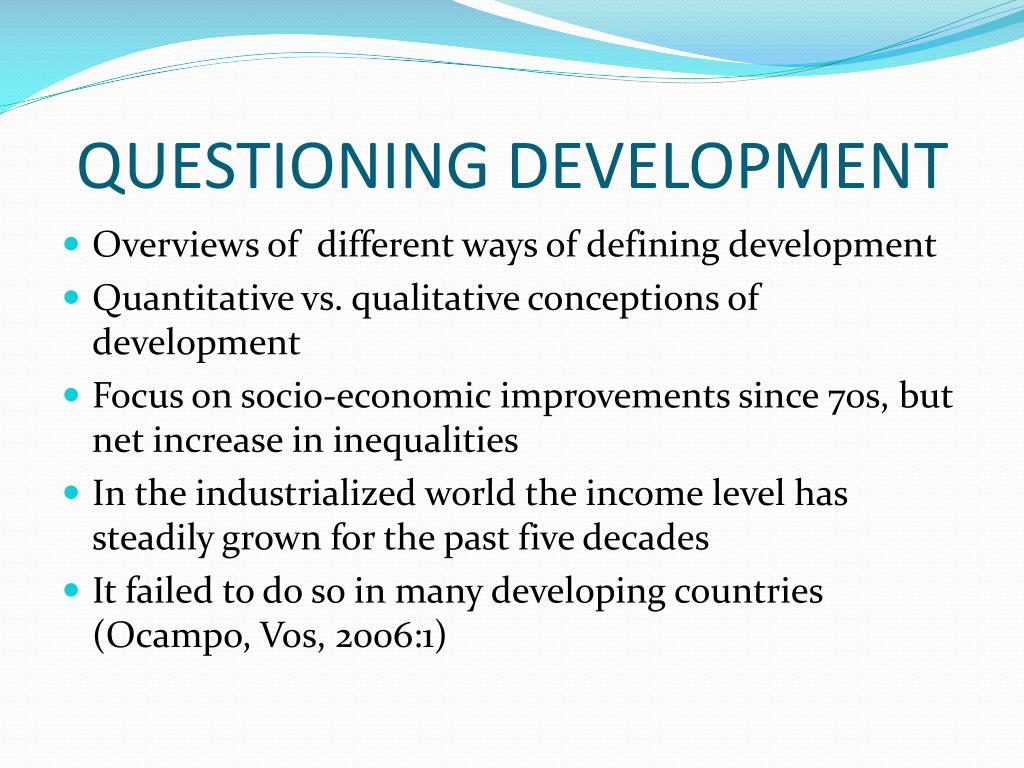 QUESTIONING DEVELOPMENT

- Overviews of different ways of defining development
- Quantitative vs. qualitative conceptions of development
- Focus on socio-economic improvements since 70s, but net increase in inequalities
- In the industrialized world the income level has steadily grown for the past five decades
- It failed to do so in many developing countries (Ocampo, Vos, 2006:1)